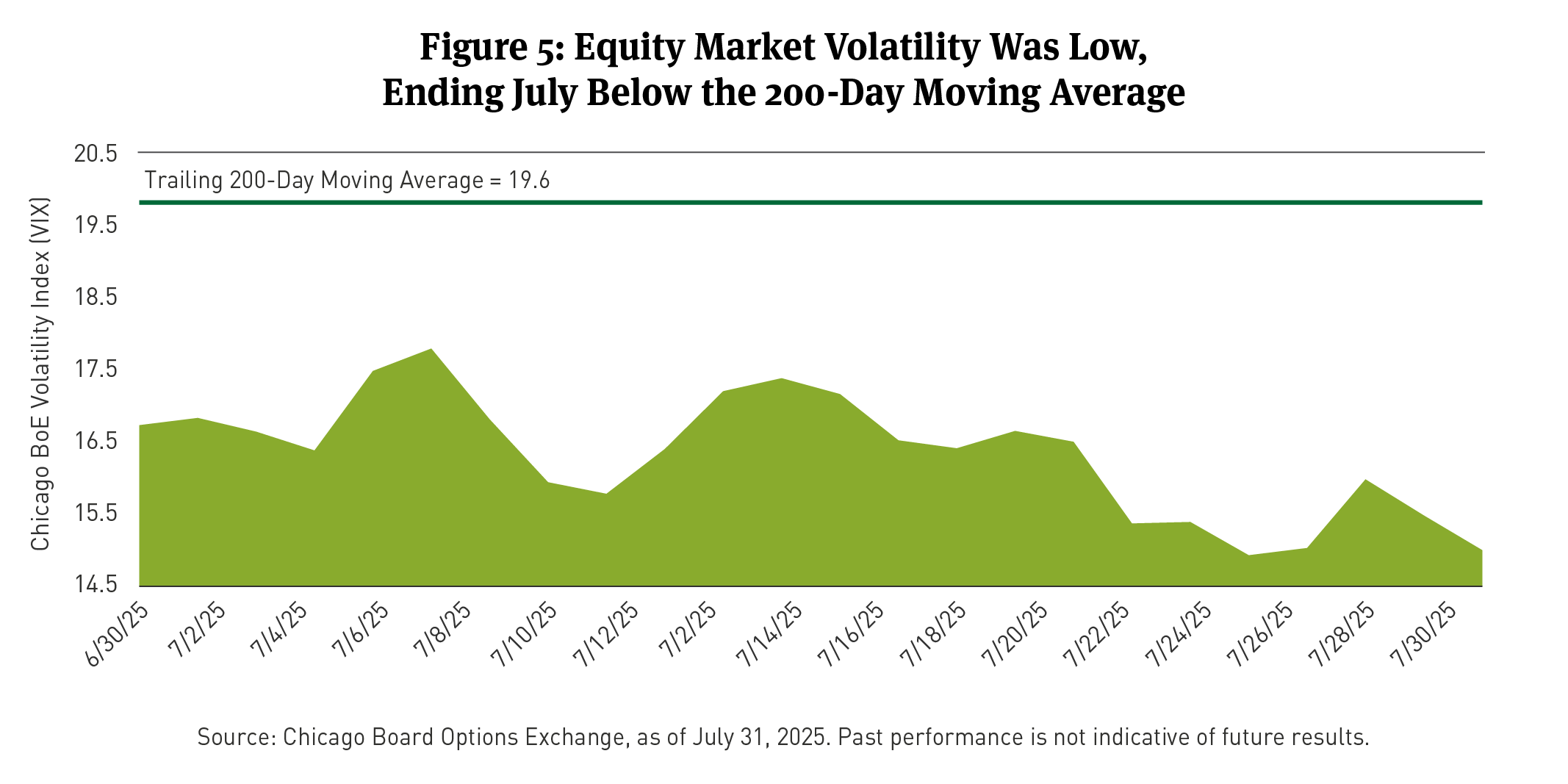 Figure 5: Equity Market Volatility Was Low, Ending July Below the 200-Day Moving Average

Chicago BoE Volatility Index (VIX)

20.5
19.5
18.5
17.5
16.5
15.5
14.5

Trailing 200-Day Moving Average = 19.6

6/30/25
7/2/25
7/4/25
7/6/25
7/8/25
7/10/25
7/12/25
7/2/25
7/14/25
7/16/25
7/18/25
7/20/25
7/22/25
7/24/25
7/26/25
7/28/25
7/30/25

Source: Chicago Board Options Exchange, as of July 31, 2025. Past performance is not indicative of future results.